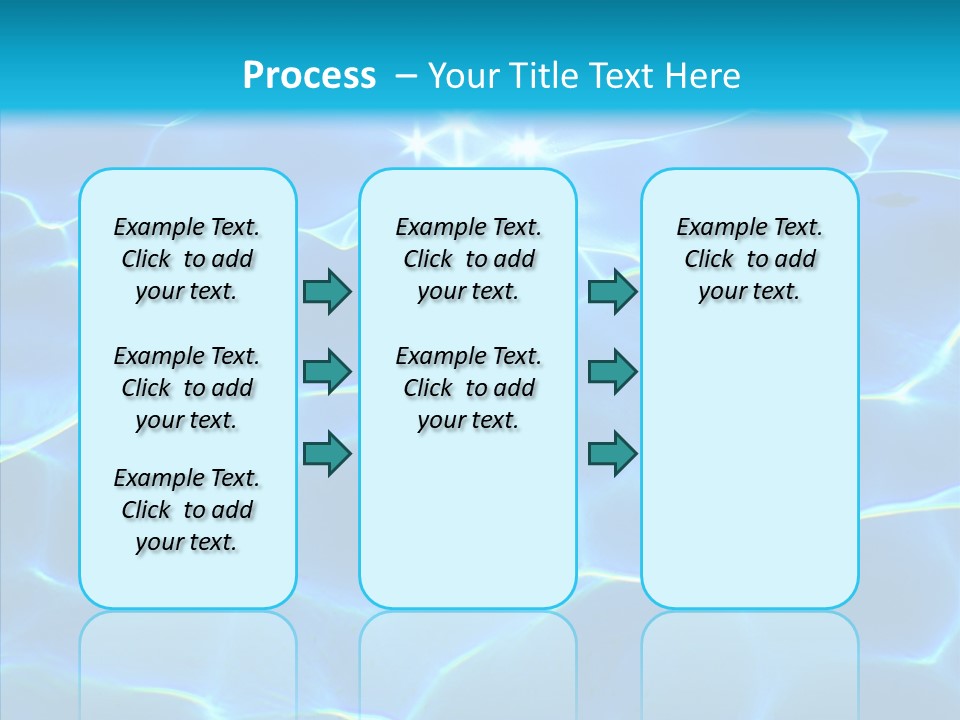 Process – Your Title Text Here

Example Text. Click to add your text.

Example Text. Click to add your text.

Example Text. Click to add your text.

Example Text. Click to add your text.

Example Text. Click to add your text.

Example Text. Click to add your text.